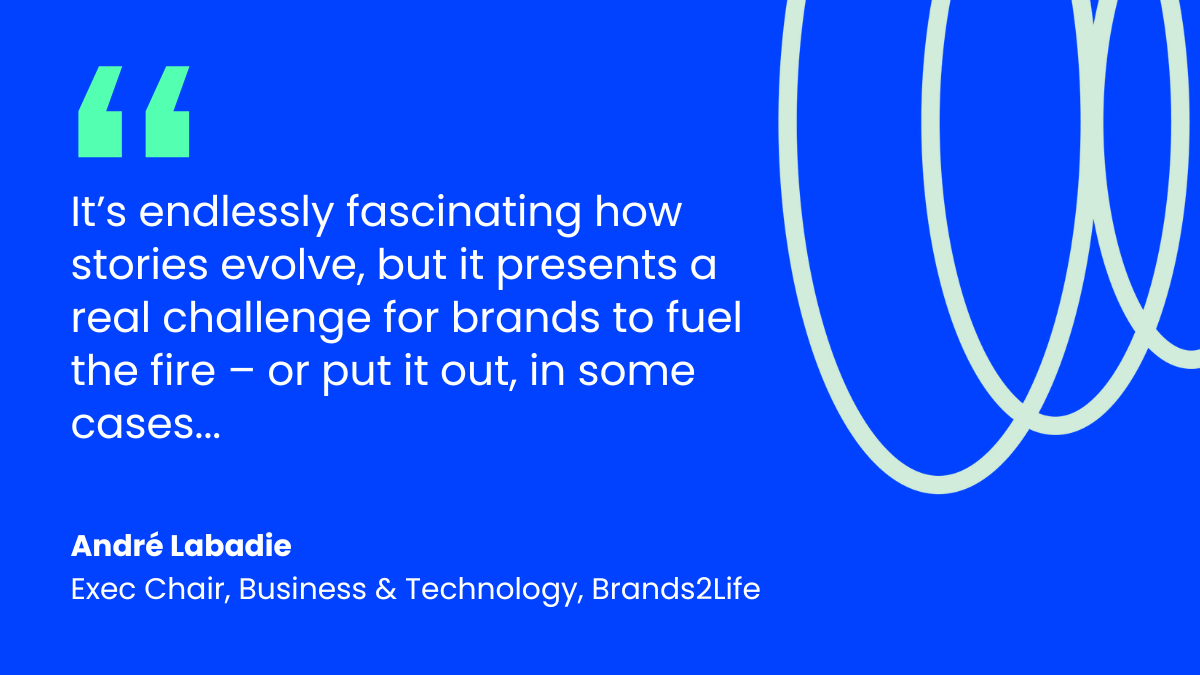 “

It’s endlessly fascinating how stories evolve, but it presents a real challenge for brands to fuel the fire – or put it out, in some cases...

André Labadie
Exec Chair, Business & Technology, Brands2Life